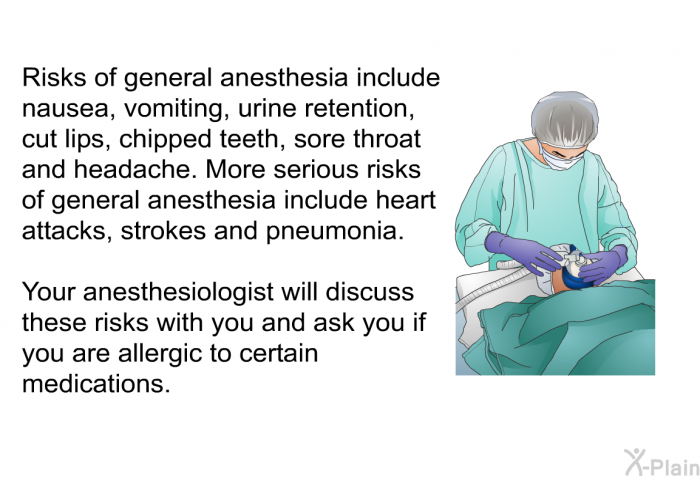 Risks of general anesthesia include nausea, vomiting, urine retention, cut lips, chipped teeth, sore throat and headache. More serious risks of general anesthesia include heart attacks, strokes and pneumonia.

Your anesthesiologist will discuss these risks with you and ask you if you are allergic to certain medications.

X-Plain